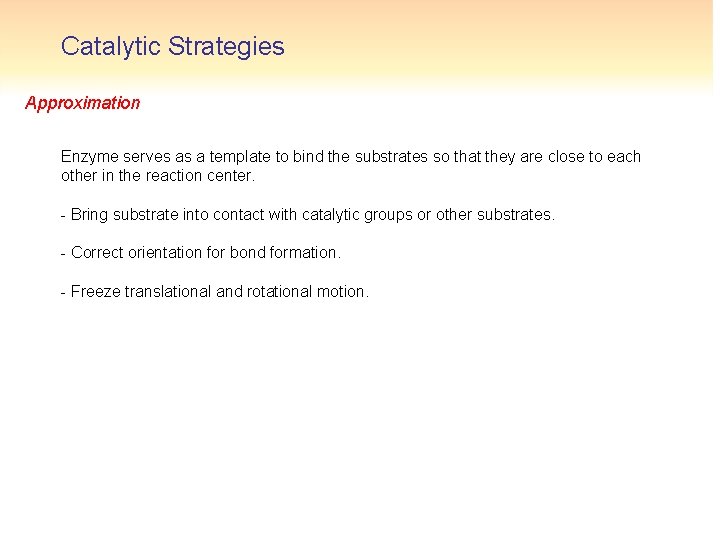 Catalytic Strategies

Approximation

Enzyme serves as a template to bind the substrates so that they are close to each other in the reaction center.

- Bring substrate into contact with catalytic groups or other substrates.

- Correct orientation for bond formation.

- Freeze translational and rotational motion.